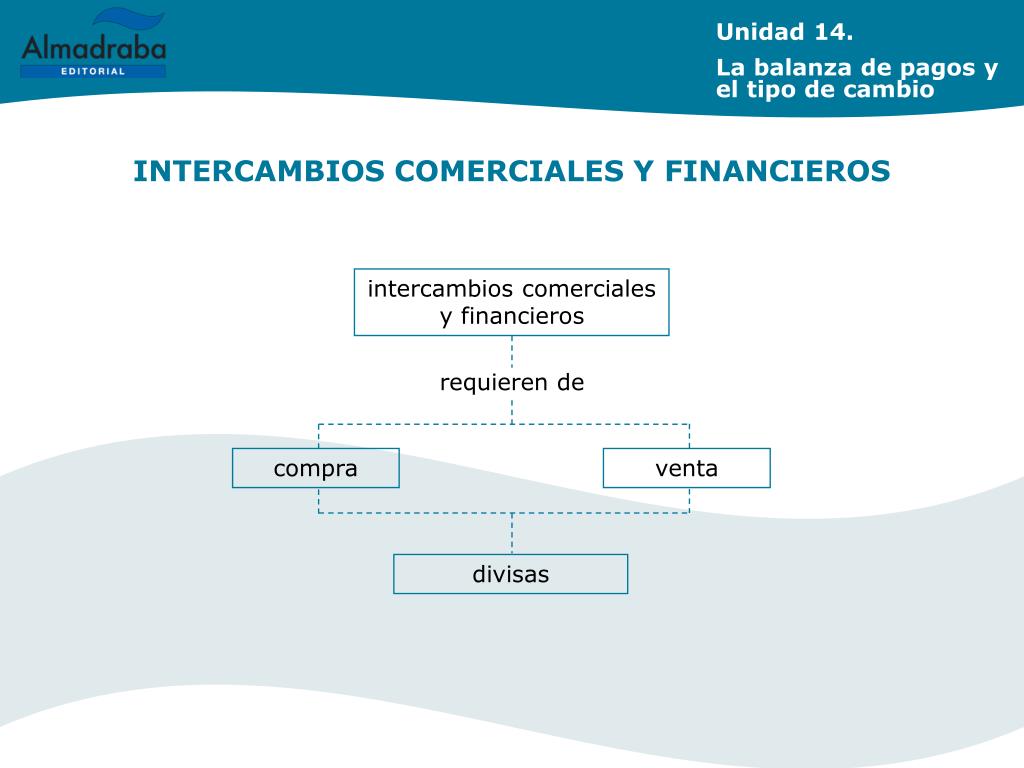 Almadraba
EDITORIAL

Unidad 14.

La balanza de pagos y el tipo de cambio

INTERCAMBIOS COMERCIALES Y FINANCIEROS

intercambios comerciales y financieros

requieren de

compra

venta

divisas